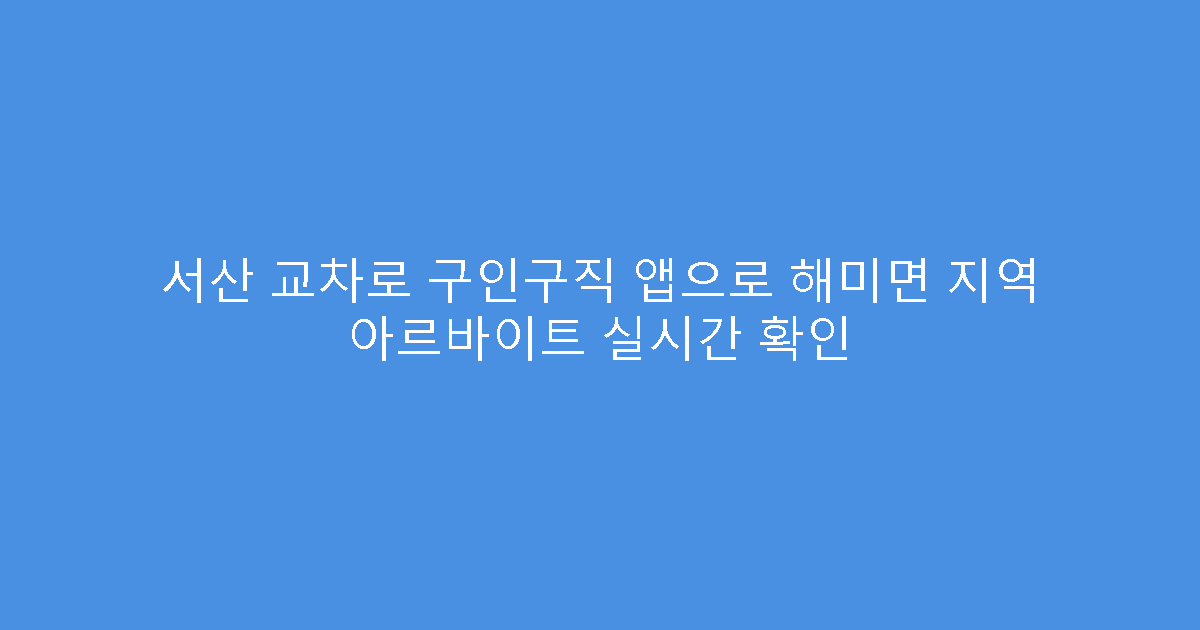 서산 교차로 구인구직 앱으로 해미면 지역 아르바이트 실시간 확인